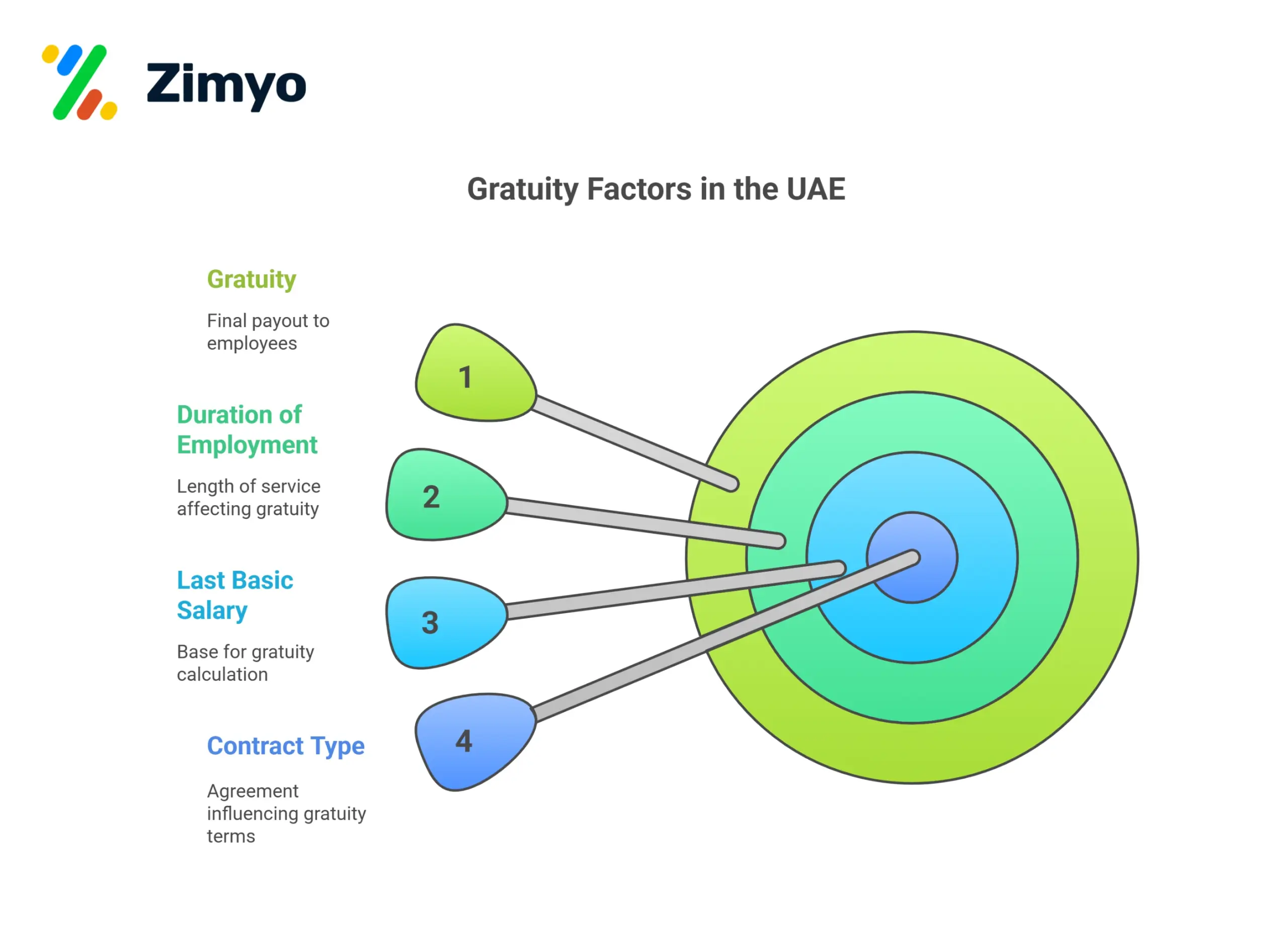 Zimyo

Gratuity Factors in the UAE

Gratuity

Final payout to employees

1

Duration of Employment

Length of service affecting gratuity

2

Last Basic Salary

Base for gratuity calculation

3

Contract Type

Agreement influencing gratuity terms

4